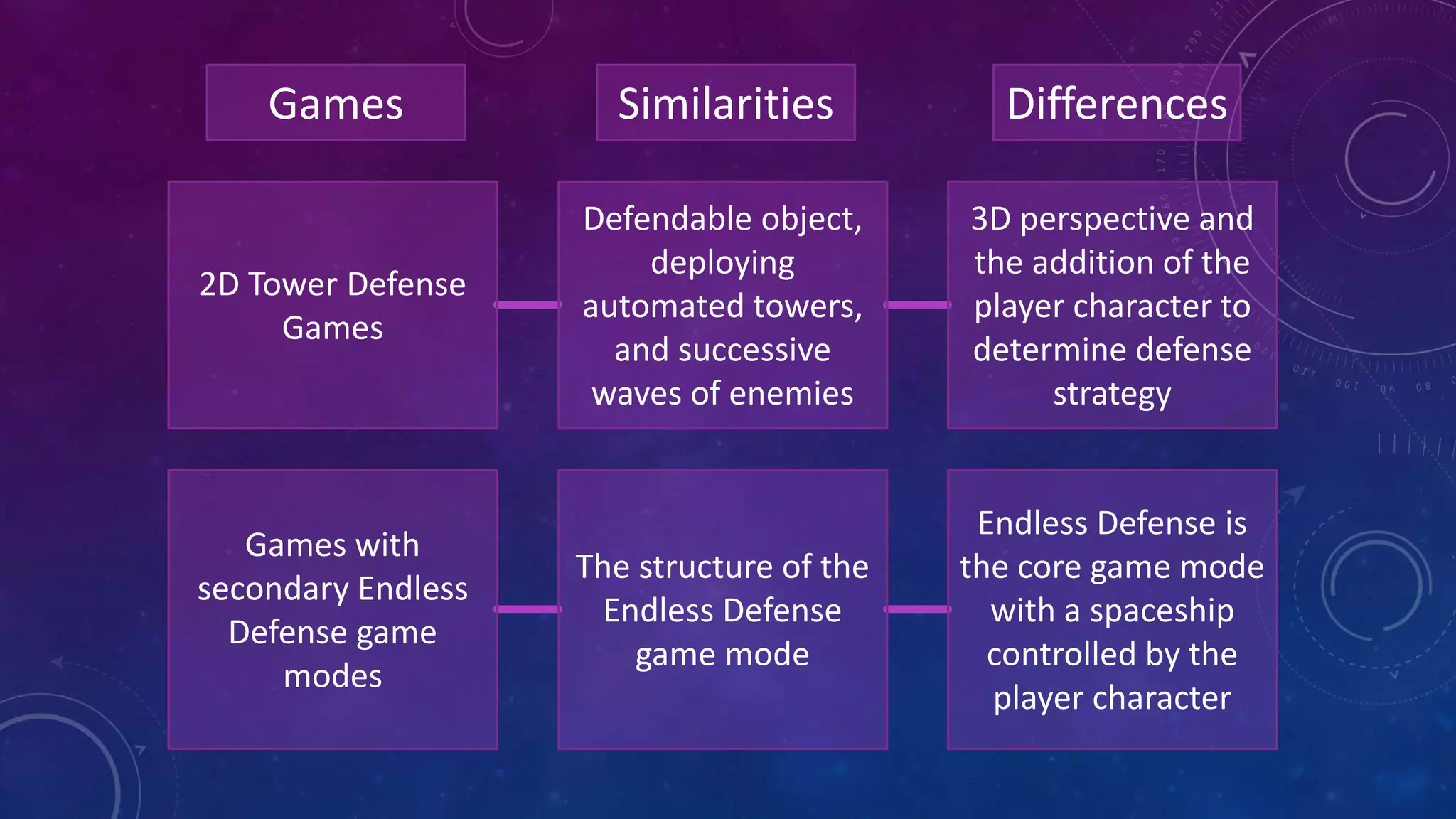 | Games | Similarities | Differences |
|---|---|---|
| 2D Tower Defense Games | Defendable object, deploying automated towers, and successive waves of enemies | 3D perspective and the addition of the player character to determine defense strategy |
| Games with secondary Endless Defense game modes | The structure of the Endless Defense game mode | Endless Defense is the core game mode with a spaceship controlled by the player character |